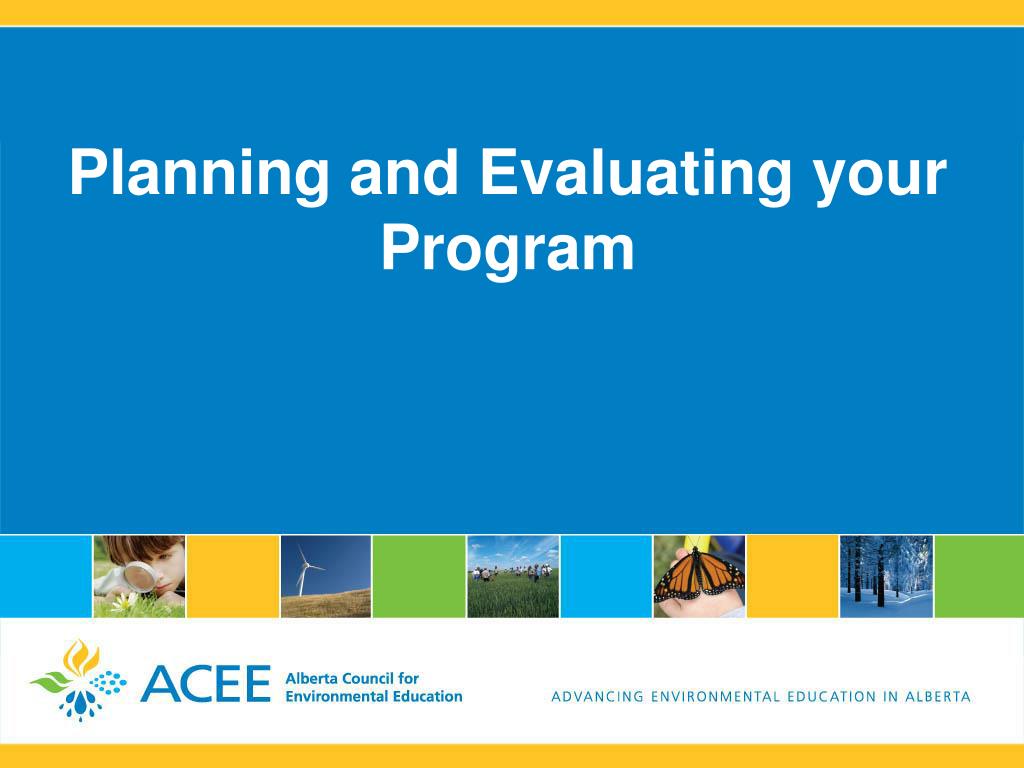 Planning and Evaluating your Program

ACEE Alberta Council for Environmental Education

ADVANCING ENVIRONMENTAL EDUCATION IN ALBERTA